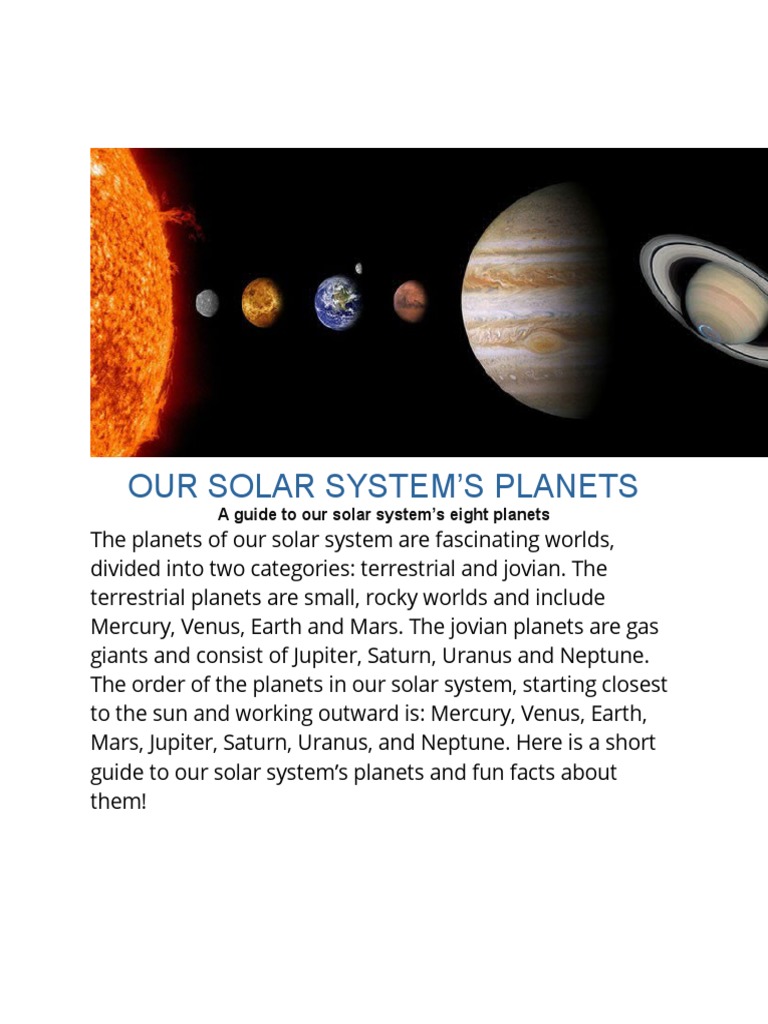 OUR SOLAR SYSTEM'S PLANETS

A guide to our solar system's eight planets

The planets of our solar system are fascinating worlds, divided into two categories: terrestrial and jovian. The terrestrial planets are small, rocky worlds and include Mercury, Venus, Earth and Mars. The jovian planets are gas giants and consist of Jupiter, Saturn, Uranus and Neptune. The order of the planets in our solar system, starting closest to the sun and working outward is: Mercury, Venus, Earth, Mars, Jupiter, Saturn, Uranus, and Neptune. Here is a short guide to our solar system's planets and fun facts about them!